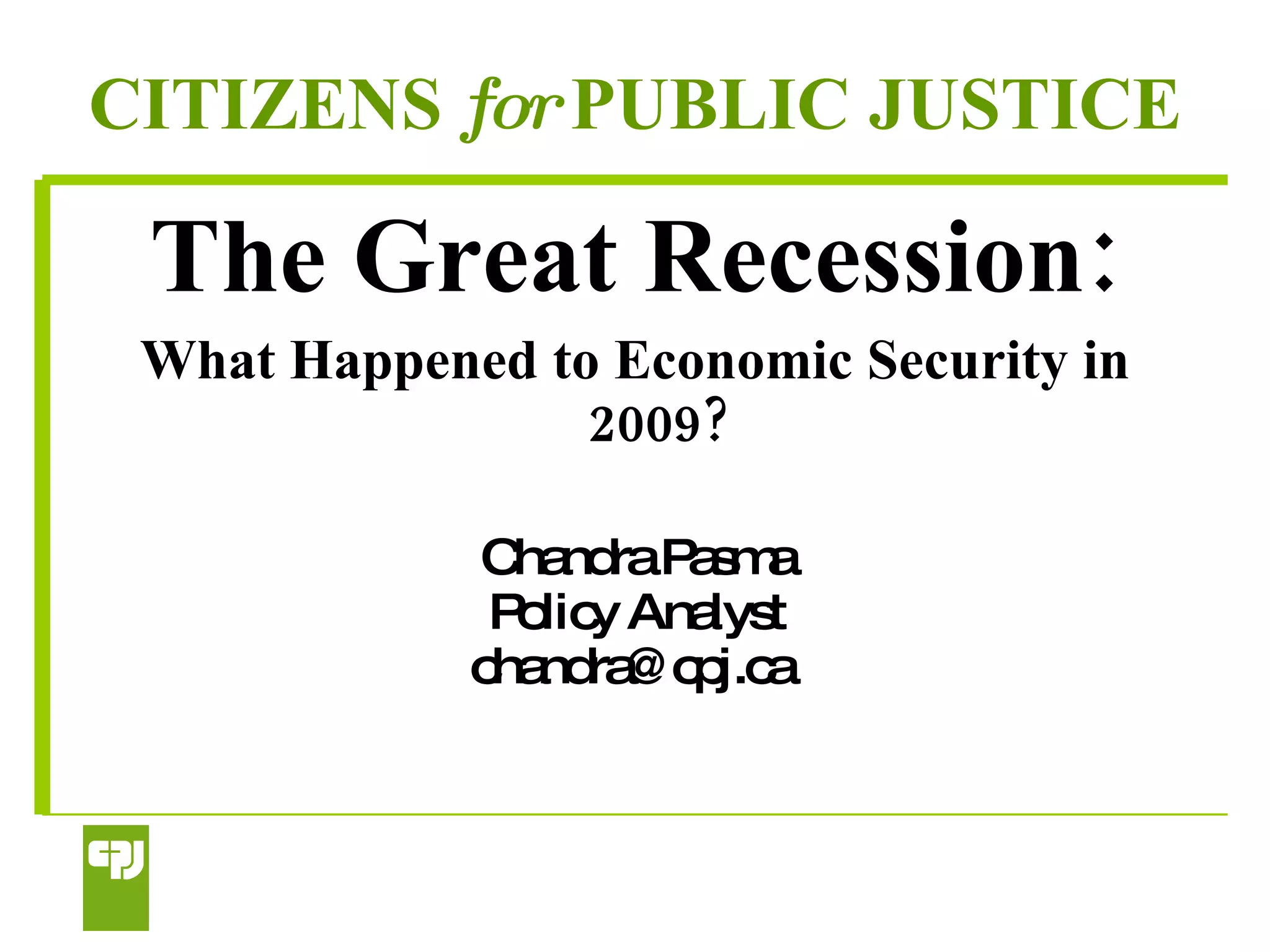 CITIZENS for PUBLIC JUSTICE

The Great Recession:

What Happened to Economic Security in 2009?

Chandra Pasma
Policy Analyst
chandra@cpj.ca

CPJ